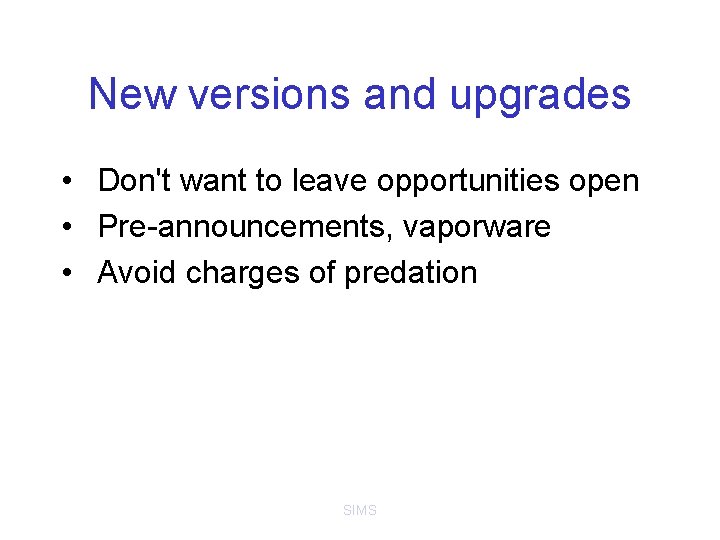 New versions and upgrades

• Don't want to leave opportunities open
• Pre-announcements, vaporware
• Avoid charges of predation

SIMS